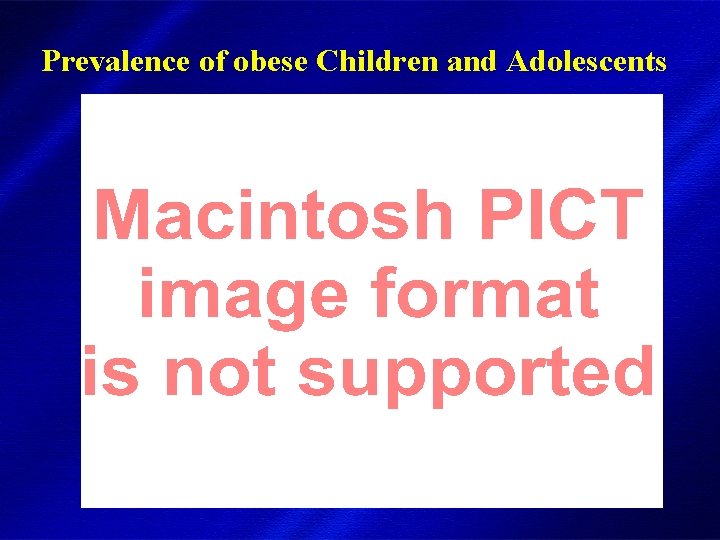 Prevalence of obese Children and Adolescents

Macintosh PICT
image format
is not supported